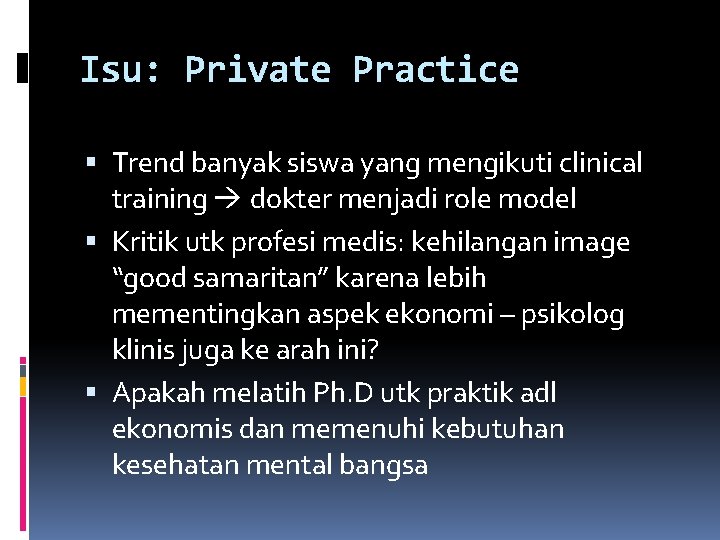 Isu: Private Practice

▪ Trend banyak siswa yang mengikuti clinical training → dokter menjadi role model

▪ Kritik utk profesi medis: kehilangan image “good samaritan” karena lebih mementingkan aspek ekonomi – psikolog klinis juga ke arah ini?

▪ Apakah melatih Ph.D utk praktik adl ekonomis dan memenuhi kebutuhan kesehatan mental bangsa